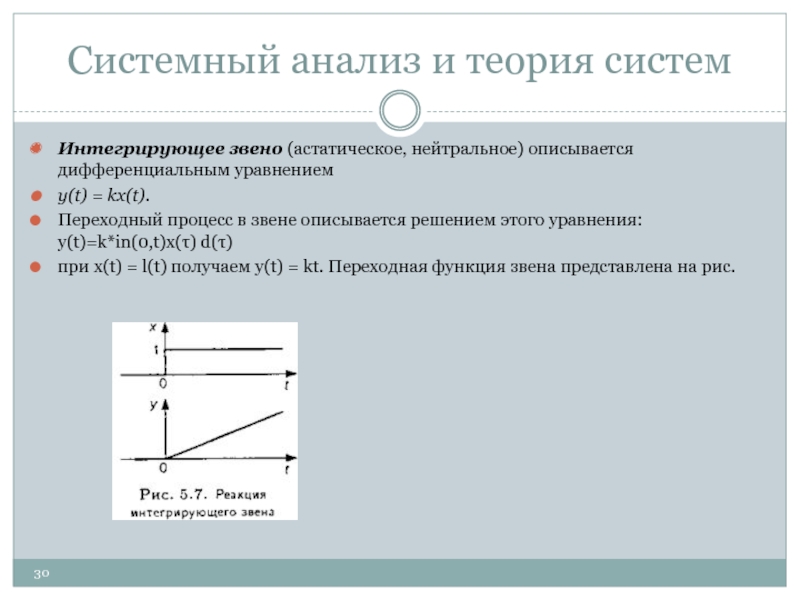 Системный анализ и теория систем

Интегрирующее звено (астатическое, нейтральное) описывается дифференциальным уравнением

y(t) = kx(t).

Переходный процесс в звене описывается решением этого уравнения: y(t)=k*in(0,t)x(τ) d(τ)

при x(t) = l(t) получаем y(t) = kt. Переходная функция звена представлена на рис.

x
1
0
t
y
0
t
Рис. 5.7. Реакция интегрирующего звена

30